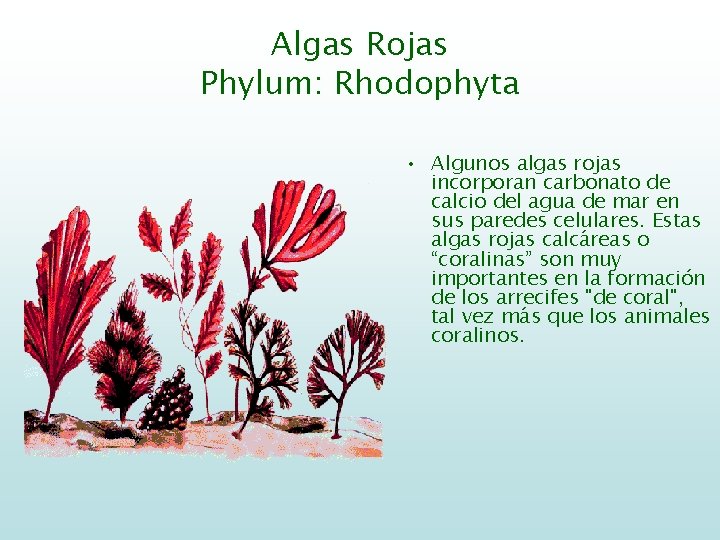 Algas Rojas
Phylum: Rhodophyta

• Algunos algas rojas incorporan carbonato de calcio del agua de mar en sus paredes celulares. Estas algas rojas calcáreas o “coralinas” son muy importantes en la formación de los arrecifes "de coral", tal vez más que los animales coralinos.